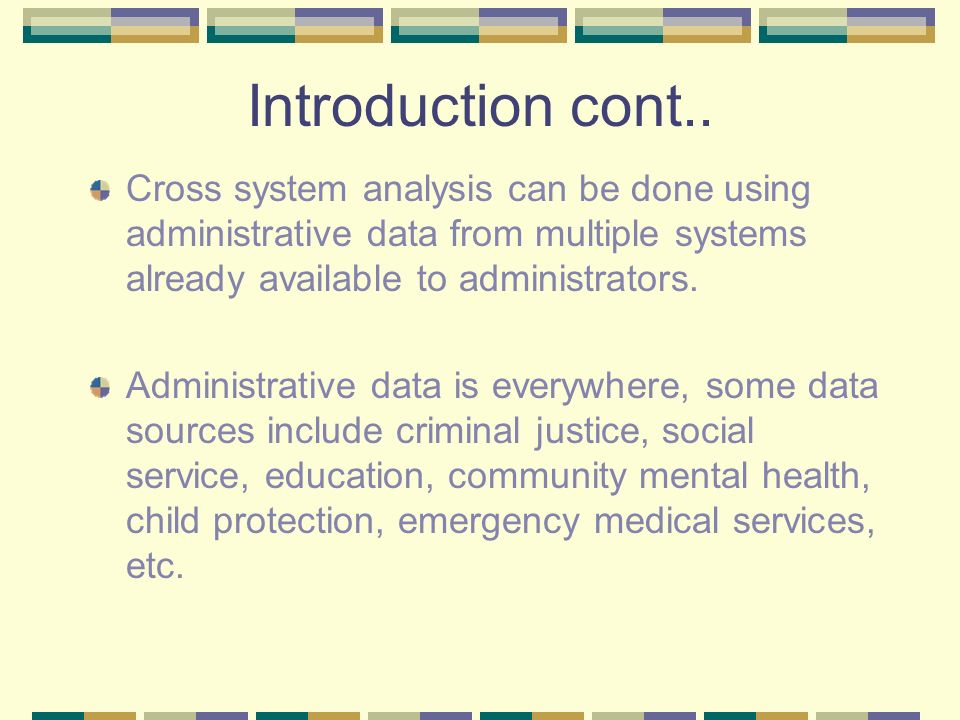 Introduction cont..

Cross system analysis can be done using administrative data from multiple systems already available to administrators.

Administrative data is everywhere, some data sources include criminal justice, social service, education, community mental health, child protection, emergency medical services, etc.